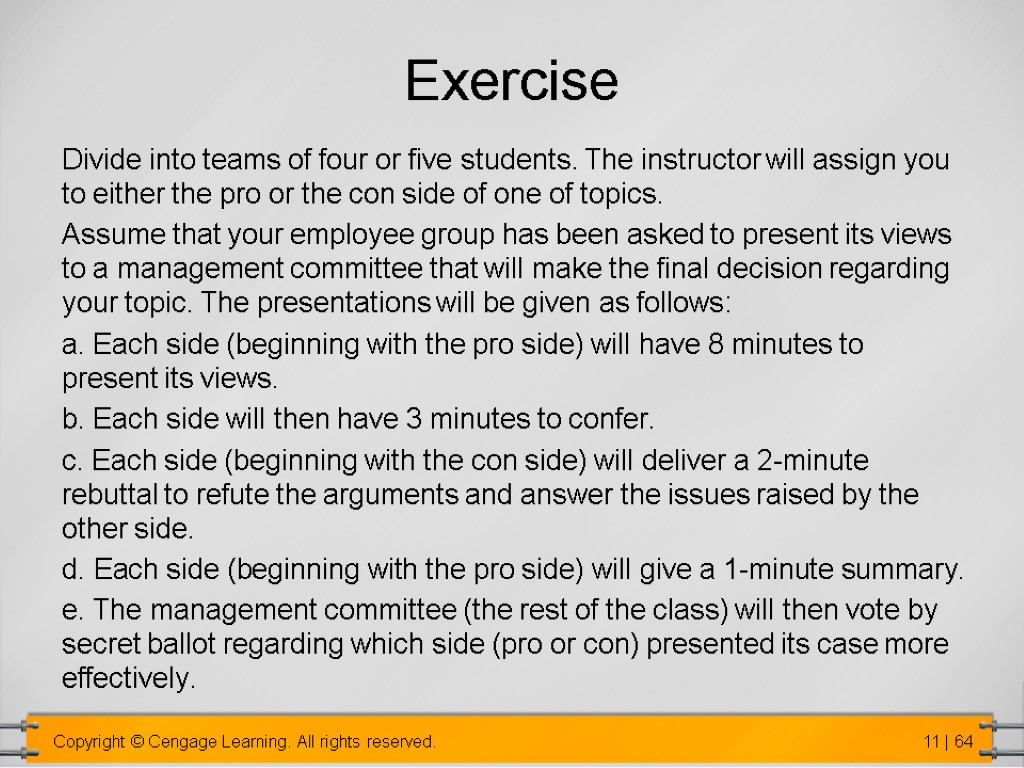 Exercise

Divide into teams of four or five students. The instructor will assign you to either the pro or the con side of one of topics.

Assume that your employee group has been asked to present its views to a management committee that will make the final decision regarding your topic. The presentations will be given as follows:

a. Each side (beginning with the pro side) will have 8 minutes to present its views.

b. Each side will then have 3 minutes to confer.

c. Each side (beginning with the con side) will deliver a 2-minute rebuttal to refute the arguments and answer the issues raised by the other side.

d. Each side (beginning with the pro side) will give a 1-minute summary.

e. The management committee (the rest of the class) will then vote by secret ballot regarding which side (pro or con) presented its case more effectively.

Copyright © Cengage Learning. All rights reserved.

11 | 64